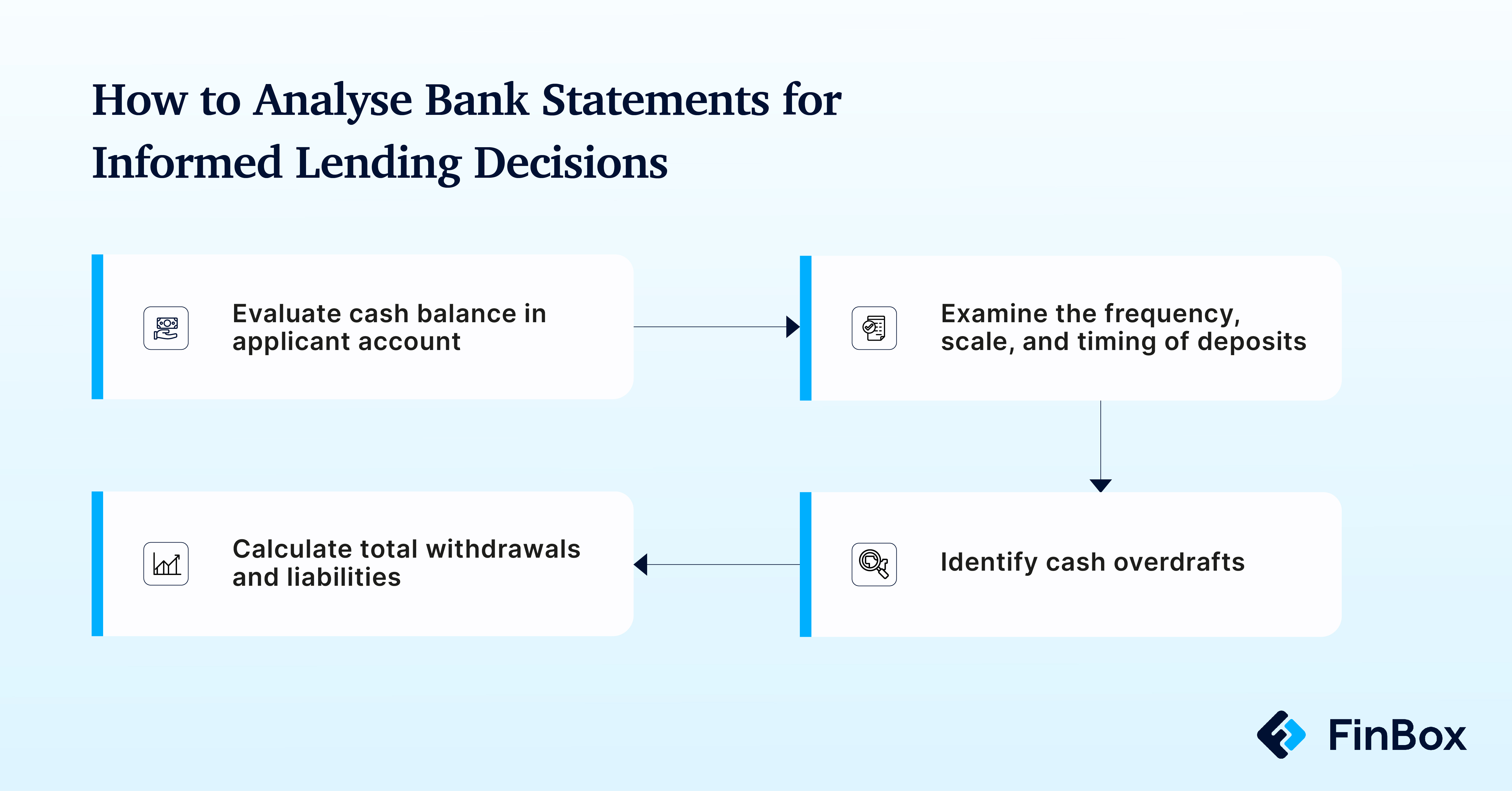 How to Analyse Bank Statements for Informed Lending Decisions

Evaluate cash balance in applicant account

Examine the frequency, scale, and timing of deposits

Identify cash overdrafts

Calculate total withdrawals and liabilities

FinBox